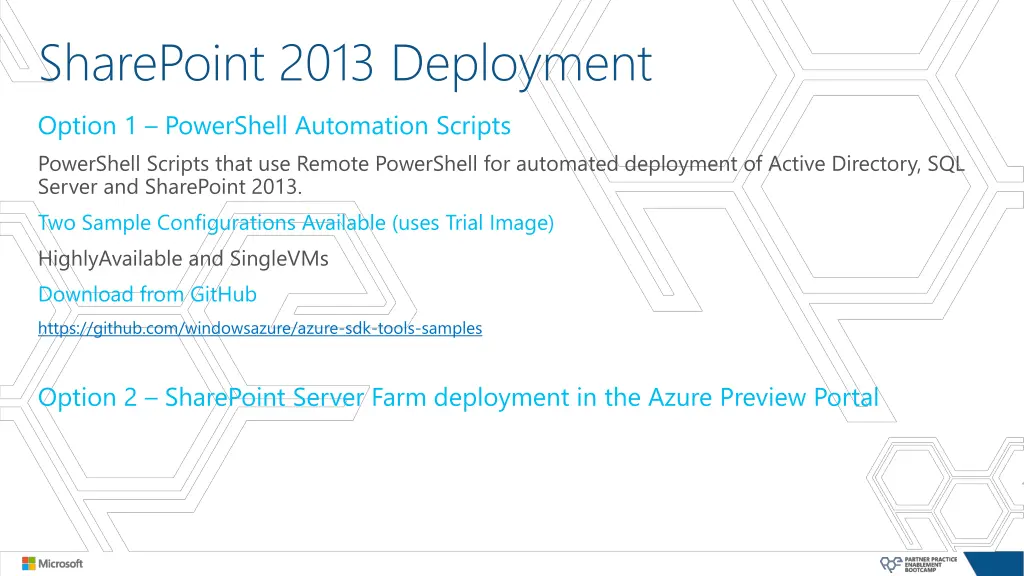 SharePoint 2013 Deployment

Option 1 – PowerShell Automation Scripts

PowerShell Scripts that use Remote PowerShell for automated deployment of Active Directory, SQL Server and SharePoint 2013.

Two Sample Configurations Available (uses Trial Image)

HighlyAvailable and SingleVMs

Download from GitHub

https://github.com/windowsazure/azure-sdk-tools-samples

Option 2 – SharePoint Server Farm deployment in the Azure Preview Portal

Microsoft

PARTNER PRACTICE ENABLEMENT BOOTCAMP